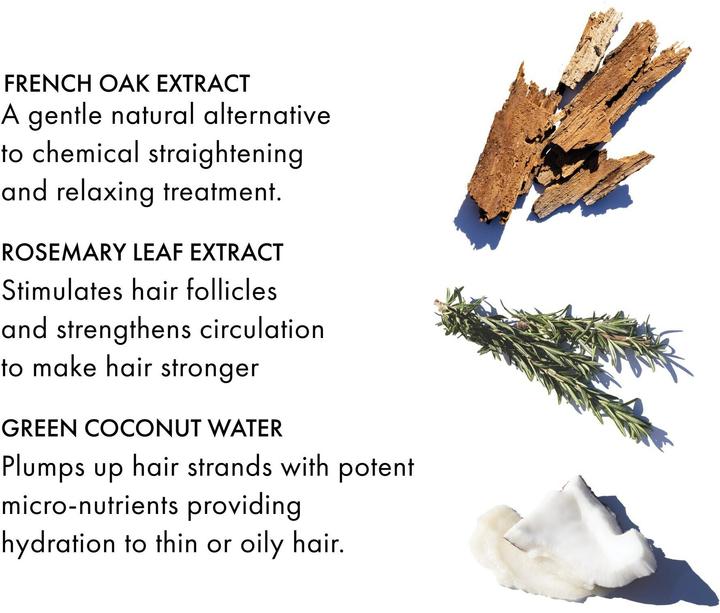 FRENCH OAK EXTRACT
A gentle natural alternative to chemical straightening and relaxing treatment.

ROSEMARY LEAF EXTRACT
Stimulates hair follicles and strengthens circulation to make hair stronger

GREEN COCONUT WATER
Plumps up hair strands with potent micro-nutrients providing hydration to thin or oily hair.